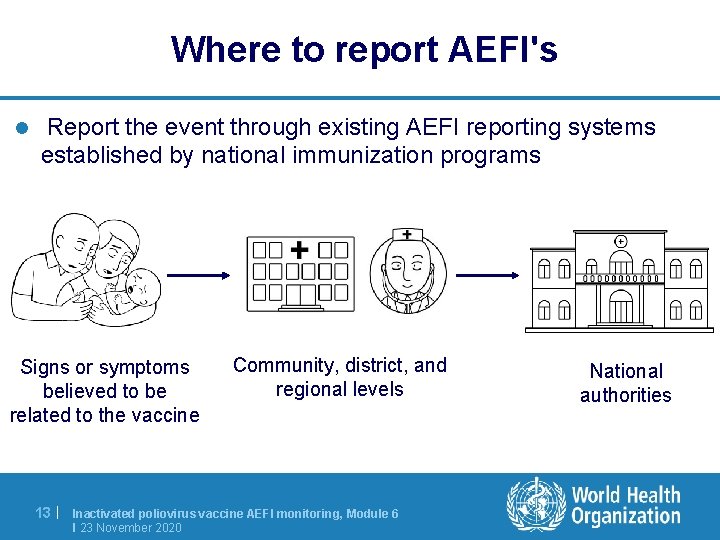 Where to report AEFI's

Report the event through existing AEFI reporting systems established by national immunization programs

Signs or symptoms believed to be related to the vaccine

Community, district, and regional levels

National authorities

13 | Inactivated poliovirus vaccine AEFI monitoring, Module 6
| 23 November 2020

World Health Organization